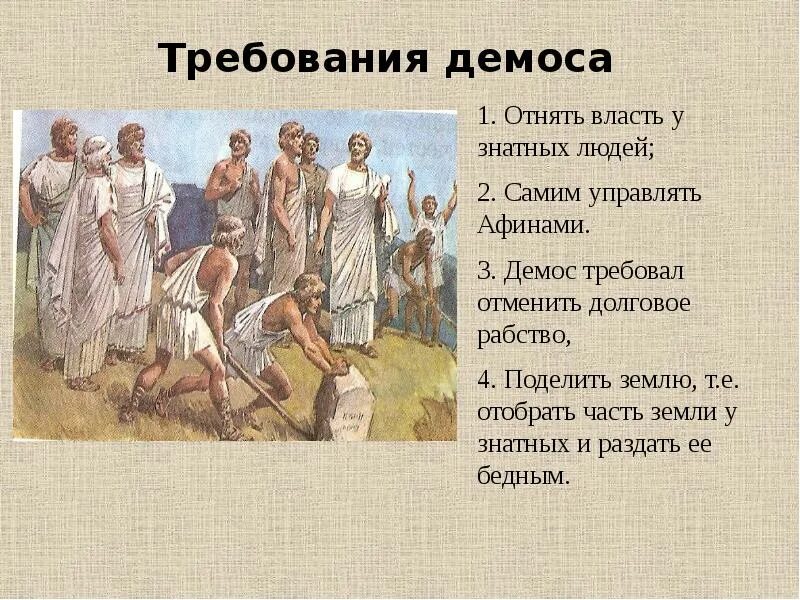 Требования демоса

1. Отнять власть у знатных людей;

2. Самим управлять Афинами.

3. Демос требовал отменить долговое рабство,

4. Поделить землю, т.е. отобрать часть земли у знатных и раздать ее бедным.